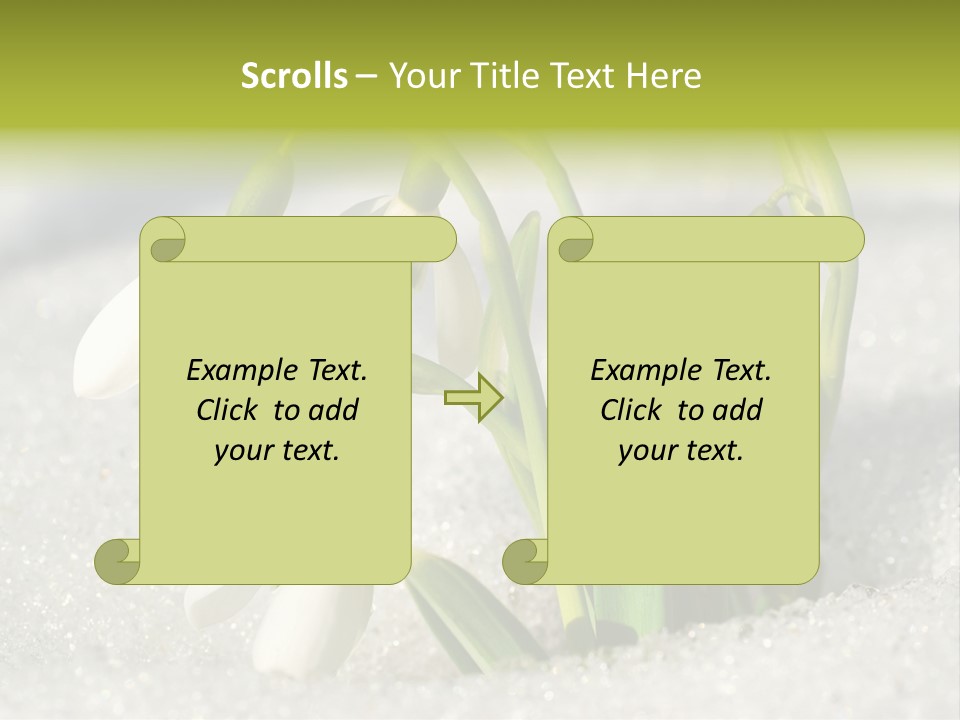 Scrolls – Your Title Text Here

Example Text. Click to add your text.

Example Text. Click to add your text.